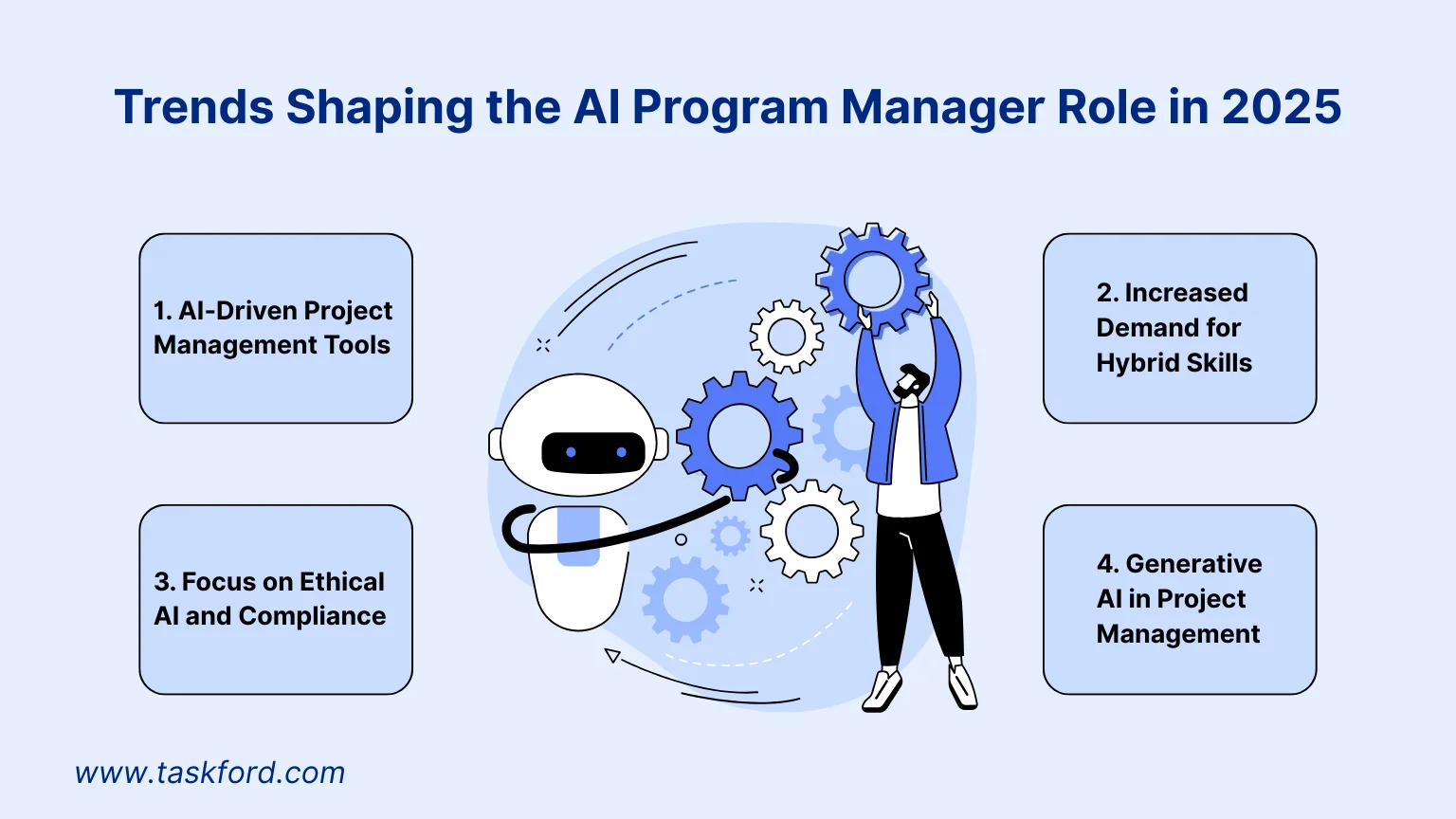 Trends Shaping the AI Program Manager Role in 2025

1. AI-Driven Project Management Tools

2. Increased Demand for Hybrid Skills

3. Focus on Ethical AI and Compliance

4. Generative AI in Project Management

www.taskford.com